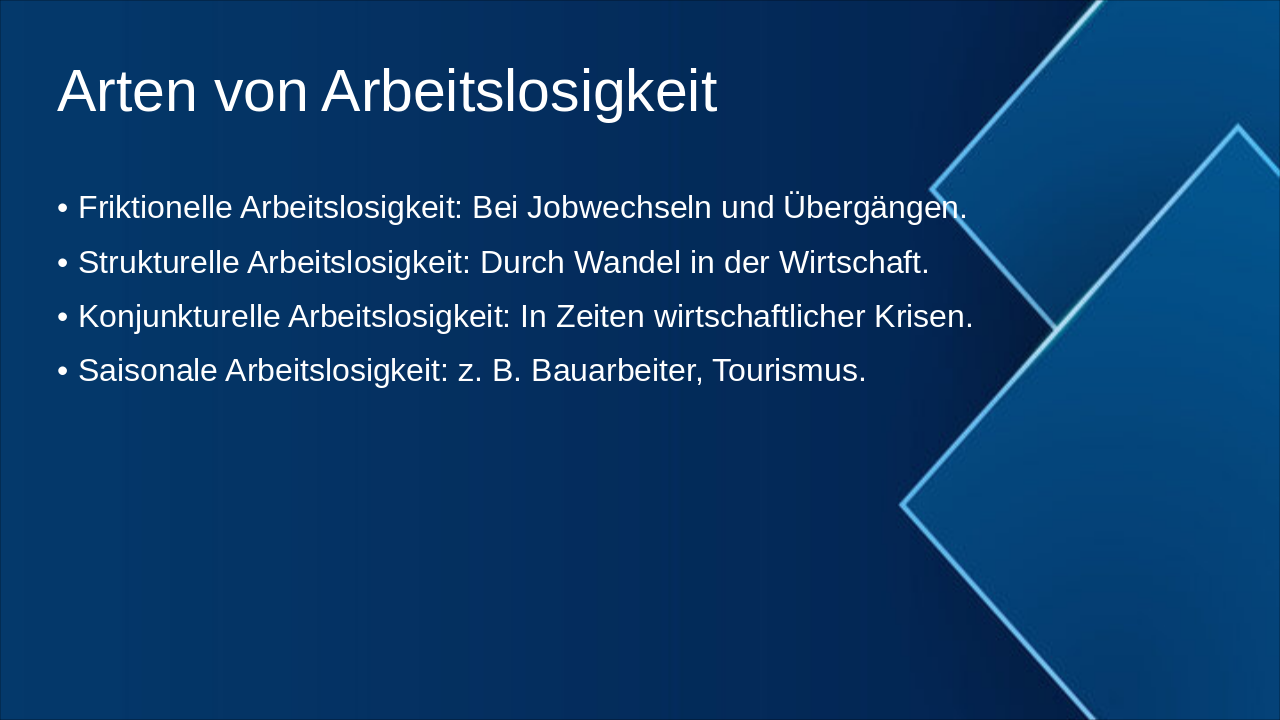 Arten von Arbeitslosigkeit

• Friktionelle Arbeitslosigkeit: Bei Jobwechseln und Übergängen.

• Strukturelle Arbeitslosigkeit: Durch Wandel in der Wirtschaft.

• Konjunkturelle Arbeitslosigkeit: In Zeiten wirtschaftlicher Krisen.

• Saisonale Arbeitslosigkeit: z. B. Bauarbeiter, Tourismus.